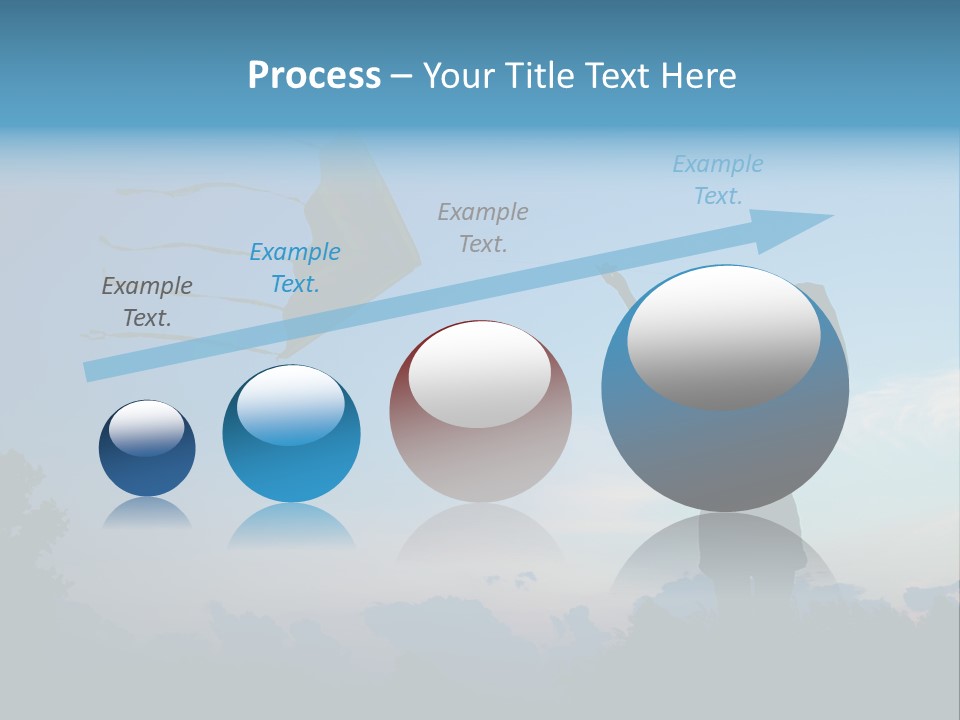 Process – Your Title Text Here

Example Text.

Example Text.

Example Text.

Example Text.